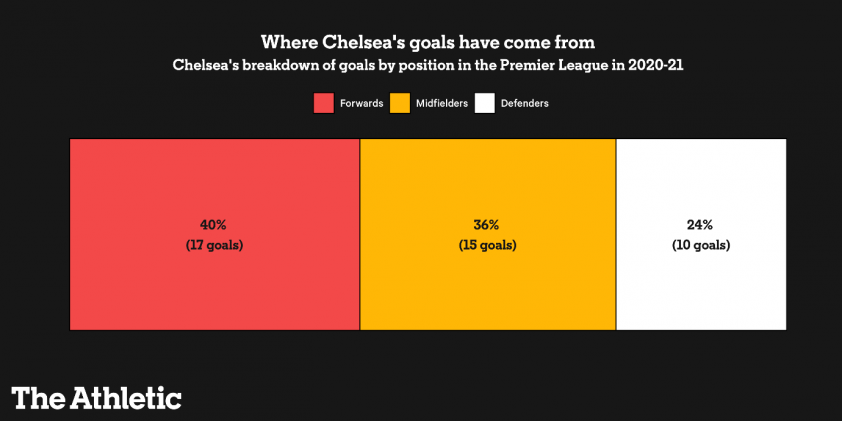 Where Chelsea's goals have come from

Chelsea's breakdown of goals by position in the Premier League in 2020-21

Forwards Midfielders Defenders

40%
(17 goals)

36%
(15 goals)

24%
(10 goals)

The Athletic